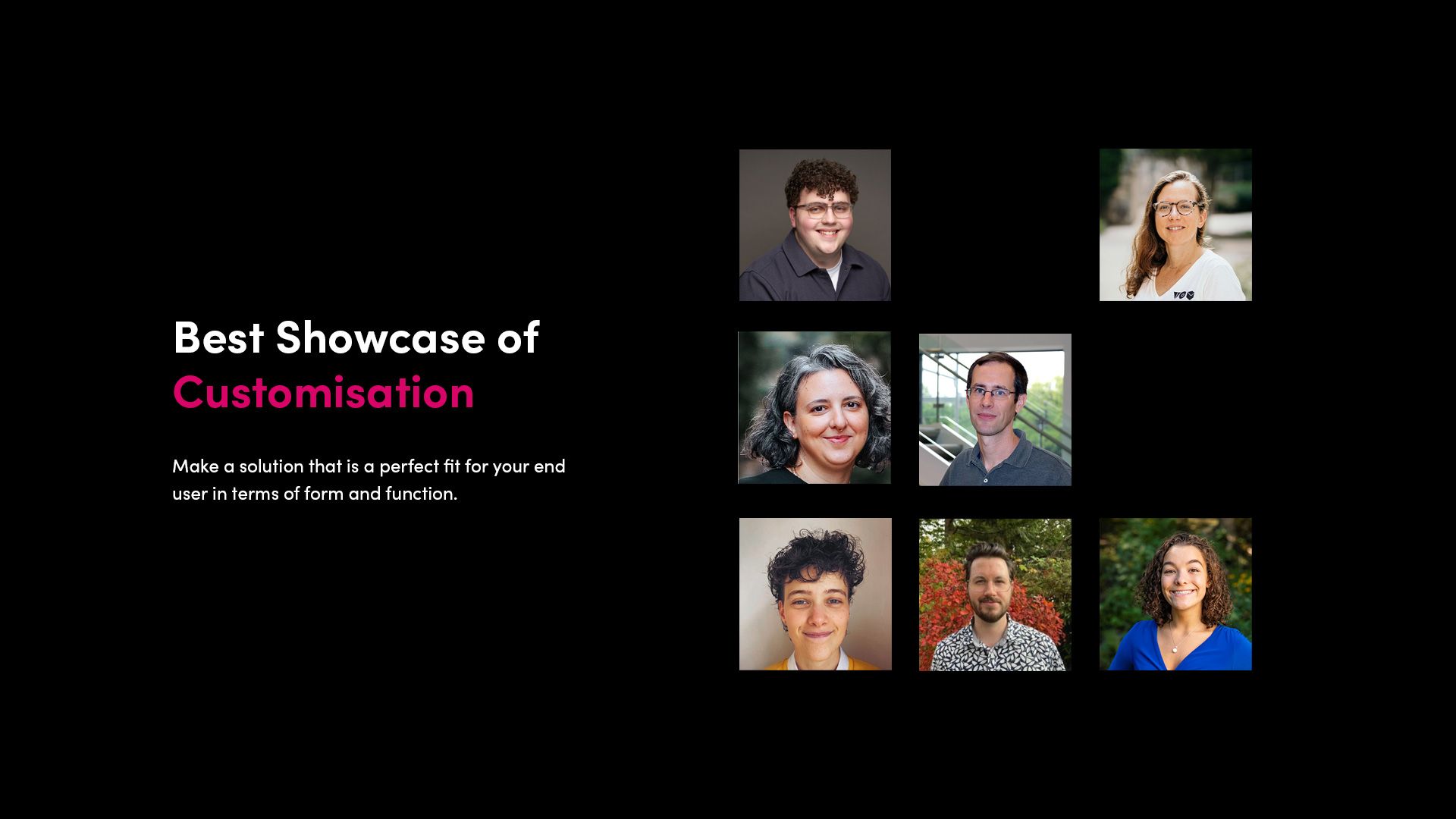 Best Showcase of
Customisation

Make a solution that is a perfect fit for your end user in terms of form and function.